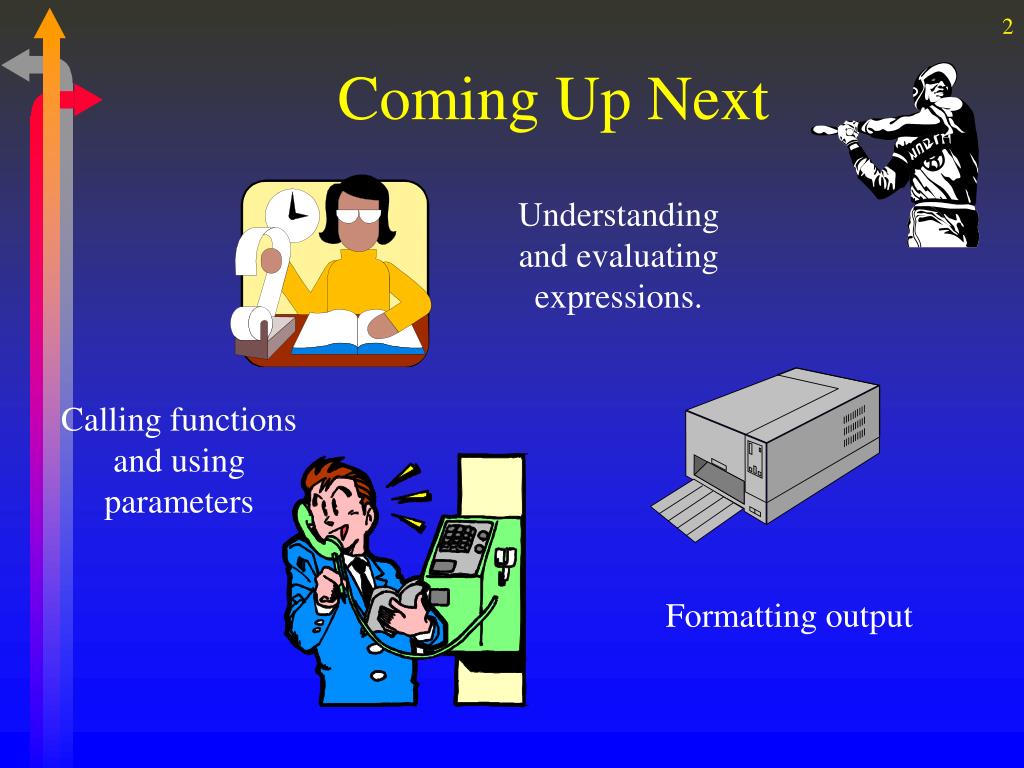 2

Coming Up Next

Understanding and evaluating expressions.

Calling functions and using parameters

Formatting output